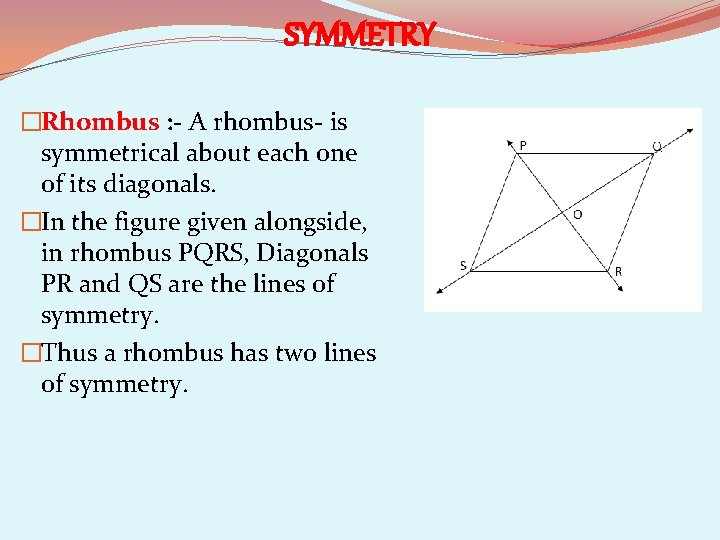 SYMMETRY

□Rhombus :- A rhombus- is symmetrical about each one of its diagonals.

□In the figure given alongside, in rhombus PQRS, Diagonals PR and QS are the lines of symmetry.

□Thus a rhombus has two lines of symmetry.

P
Q
O
S
R